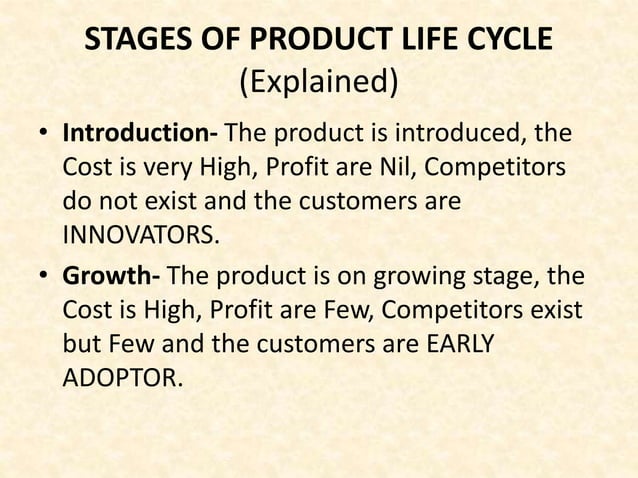 STAGES OF PRODUCT LIFE CYCLE
(Explained)

• Introduction- The product is introduced, the Cost is very High, Profit are Nil, Competitors do not exist and the customers are INNOVATORS.

• Growth- The product is on growing stage, the Cost is High, Profit are Few, Competitors exist but Few and the customers are EARLY ADOPTOR.